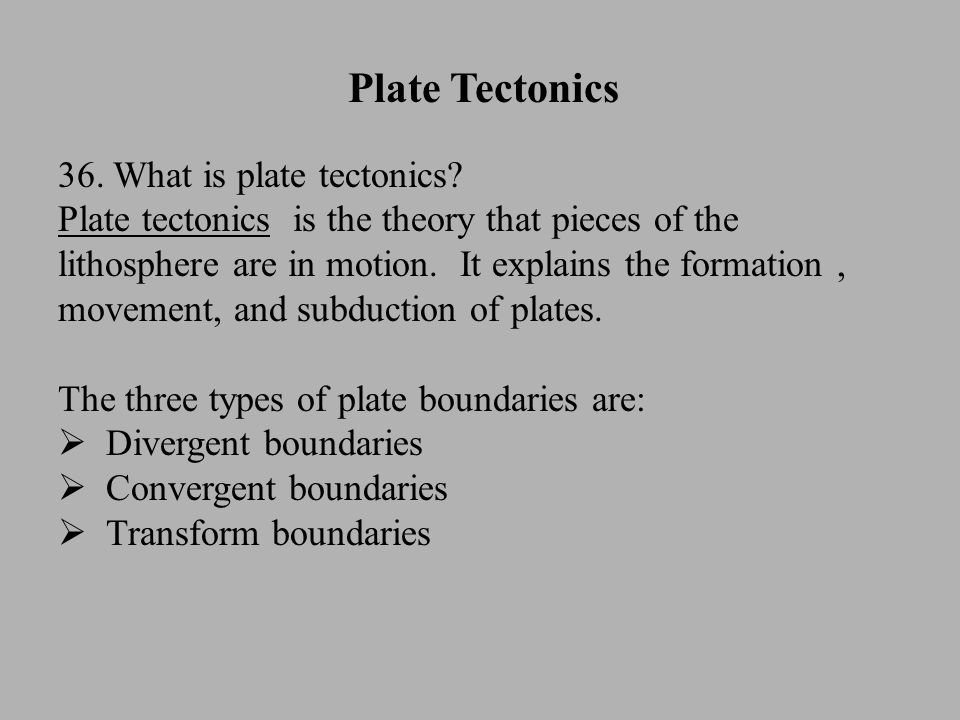 Plate Tectonics

36. What is plate tectonics?
Plate tectonics is the theory that pieces of the lithosphere are in motion. It explains the formation , movement, and subduction of plates.

The three types of plate boundaries are:
➢ Divergent boundaries
➢ Convergent boundaries
➢ Transform boundaries